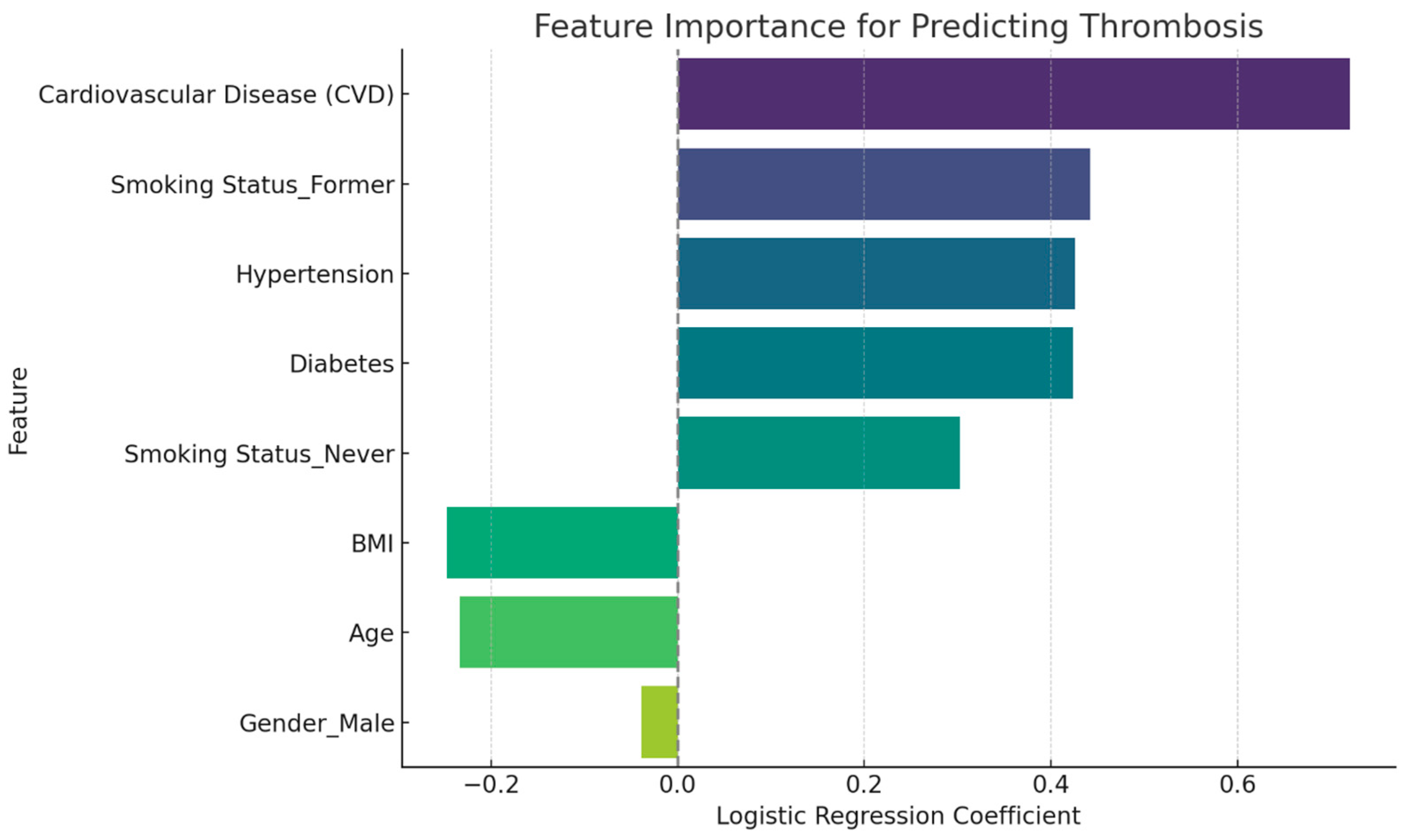 Feature Importance for Predicting Thrombosis

Feature

Cardiovascular Disease (CVD)
Smoking Status_Former
Hypertension
Diabetes
Smoking Status_Never
BMI
Age
Gender_Male

−0.2
0.0
0.2
0.4
0.6

Logistic Regression Coefficient